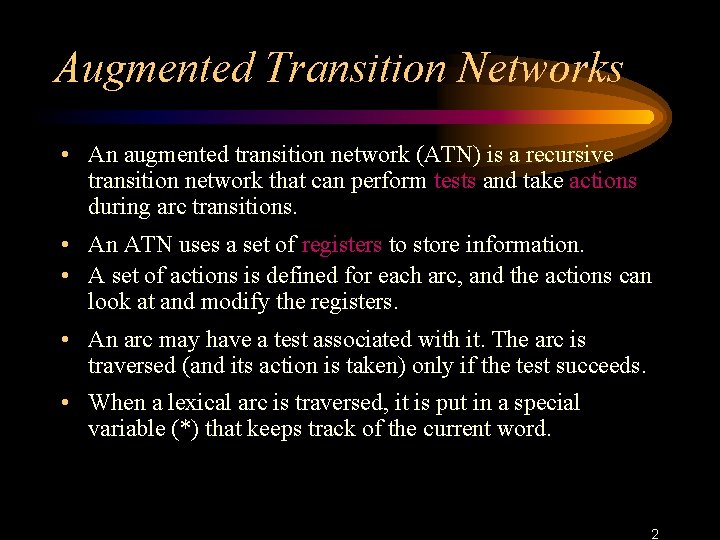 Augmented Transition Networks

• An augmented transition network (ATN) is a recursive transition network that can perform tests and take actions during arc transitions.

• An ATN uses a set of registers to store information.

• A set of actions is defined for each arc, and the actions can look at and modify the registers.

• An arc may have a test associated with it. The arc is traversed (and its action is taken) only if the test succeeds.

• When a lexical arc is traversed, it is put in a special variable (*) that keeps track of the current word.

2